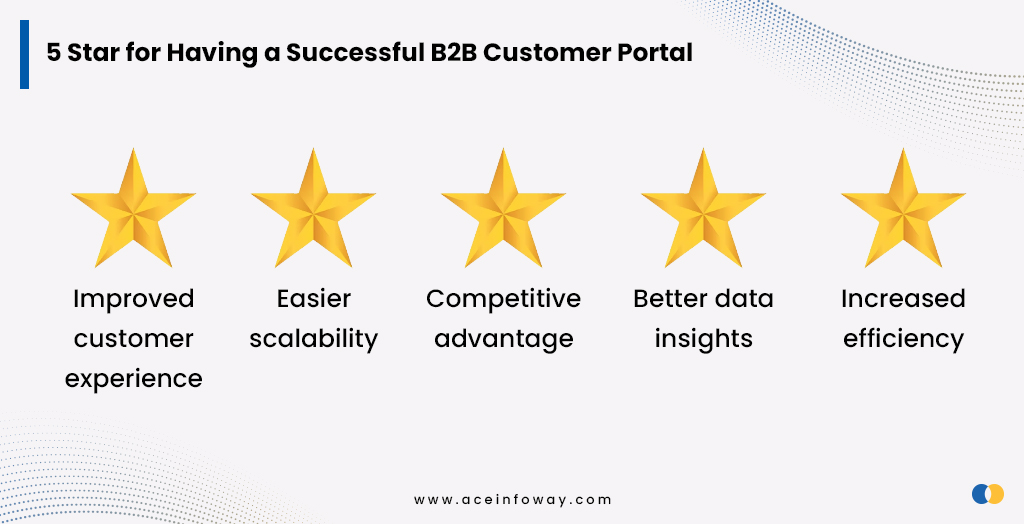 5 Star for Having a Successful B2B Customer Portal

Improved customer experience

Easier scalability

Competitive advantage

Better data insights

Increased efficiency

www.aceinfoway.com